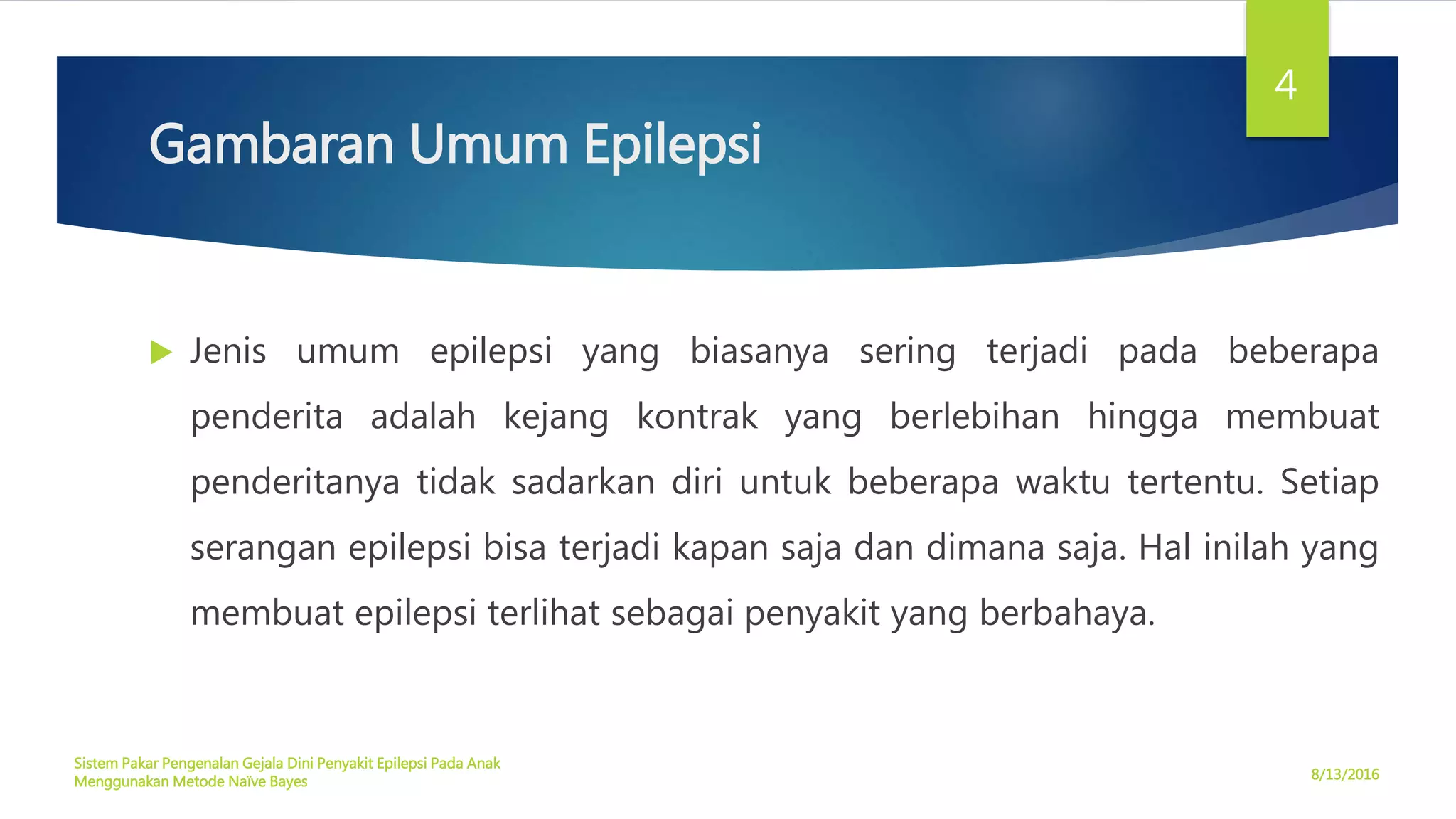 4

Gambaran Umum Epilepsi

Jenis umum epilepsi yang biasanya sering terjadi pada beberapa penderita adalah kejang kontrak yang berlebihan hingga membuat penderitanya tidak sadarkan diri untuk beberapa waktu tertentu. Setiap serangan epilepsi bisa terjadi kapan saja dan dimana saja. Hal inilah yang membuat epilepsi terlihat sebagai penyakit yang berbahaya.

Sistem Pakar Pengenalan Gejala Dini Penyakit Epilepsi Pada Anak Menggunakan Metode Naïve Bayes

8/13/2016